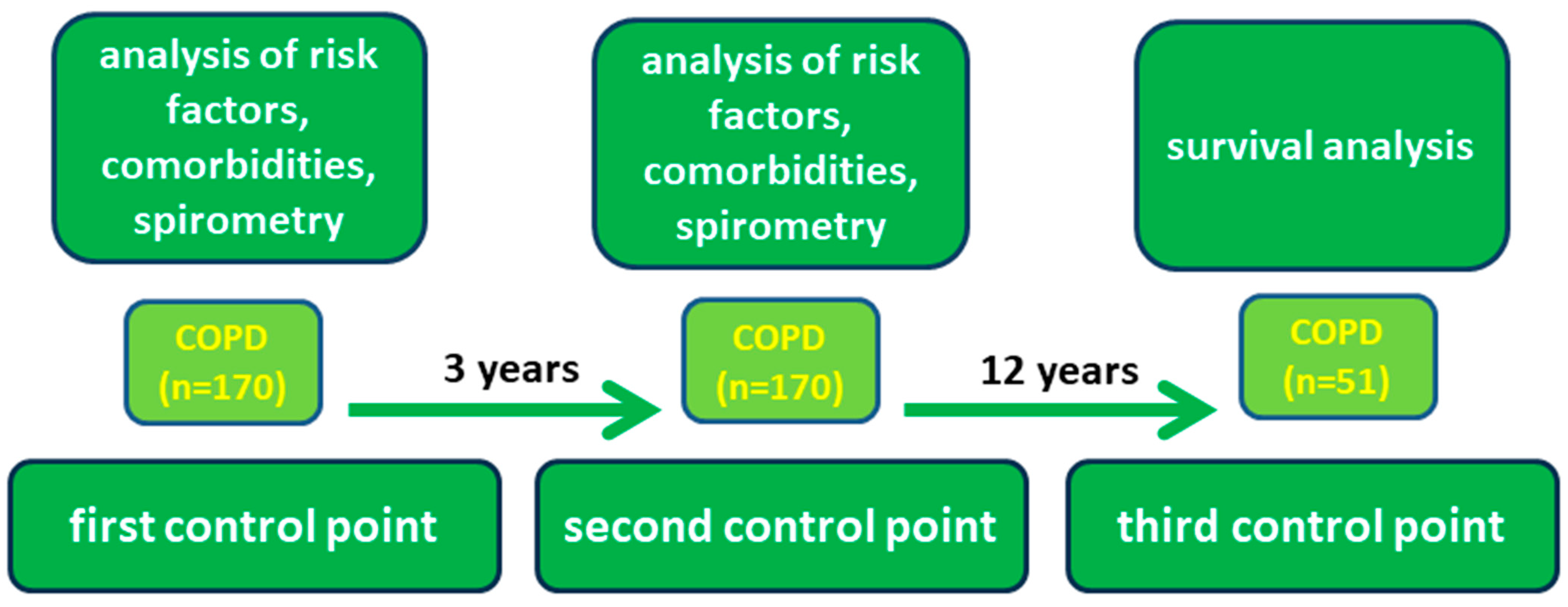 analysis of risk factors, comorbidities, spirometry

analysis of risk factors, comorbidities, spirometry

survival analysis

COPD (n=170)

3 years

COPD (n=170)

12 years

COPD (n=51)

first control point

second control point

third control point